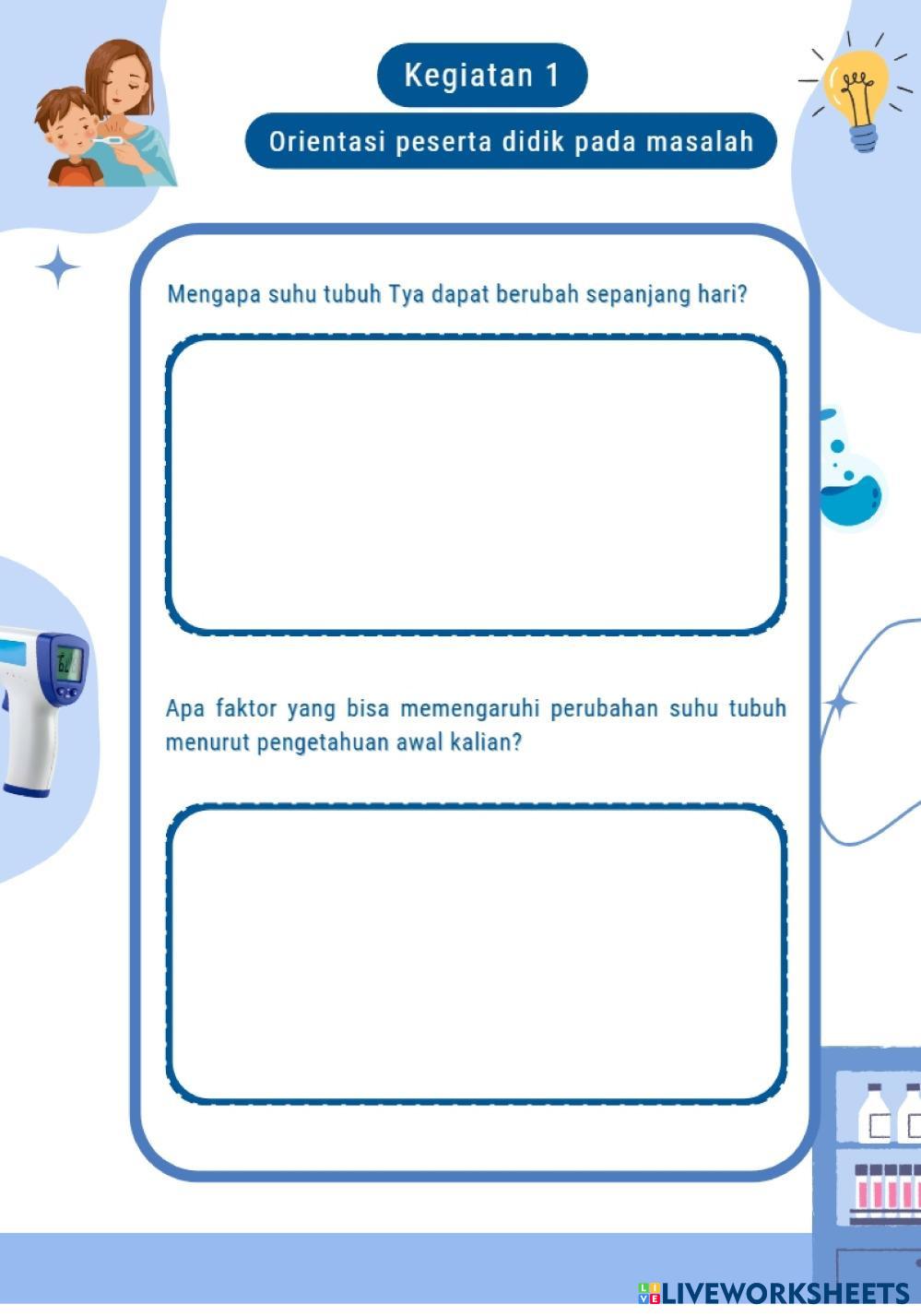 Kegiatan 1

Orientasi peserta didik pada masalah

Mengapa suhu tubuh Tya dapat berubah sepanjang hari?

Apa faktor yang bisa memengaruhi perubahan suhu tubuh menurut pengetahuan awal kalian?

LIVEWORKSHEETS